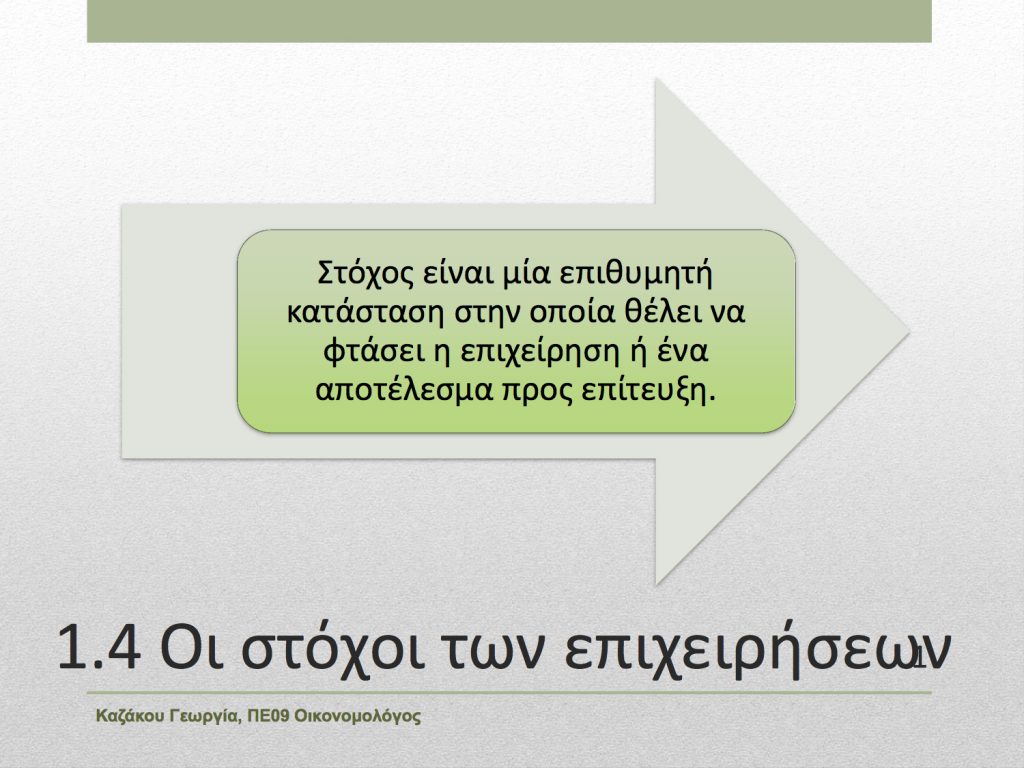 Στόχος είναι μία επιθυμητή κατάσταση στην οποία θέλει να φτάσει η επιχείρηση ή ένα αποτέλεσμα προς επίτευξη.

1.4 Οι στόχοι των επιχειρήσεων

1

Καζάκου Γεωργία, ΠΕ09 Οικονομολόγος